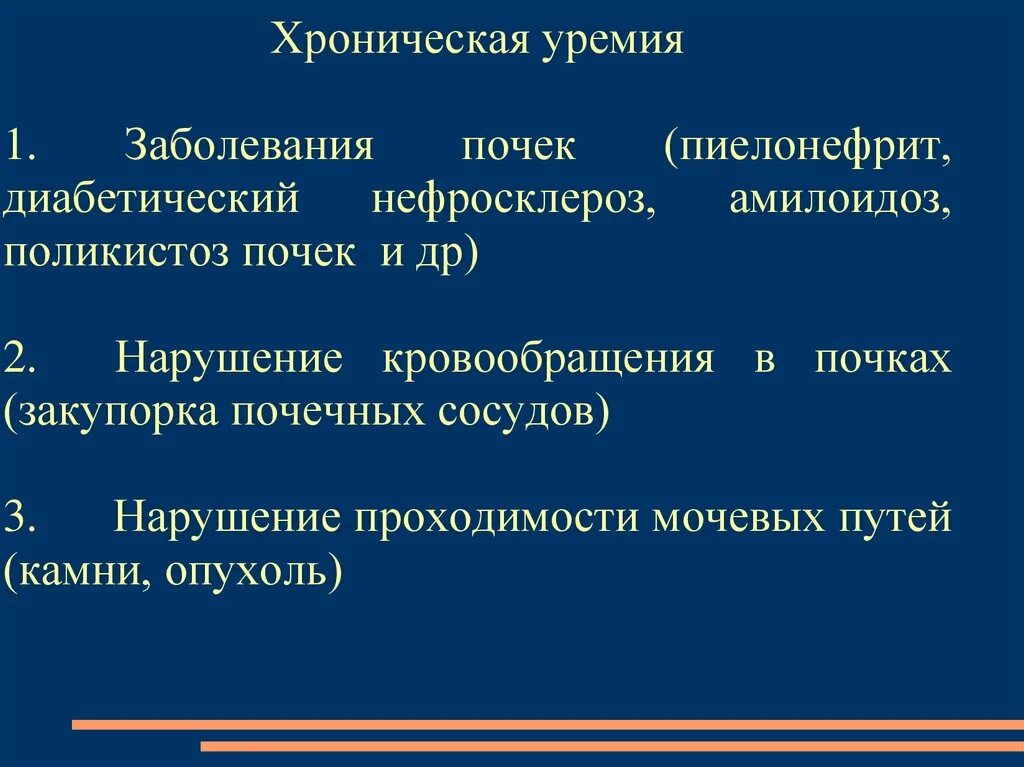 Хроническая уремия

1. Заболевания почек (пиелонефрит, диабетический нефросклероз, амилоидоз, поликистоз почек и др)

2. Нарушение кровообращения в почках (закупорка почечных сосудов)

3. Нарушение проходимости мочевых путей (камни, опухоль)